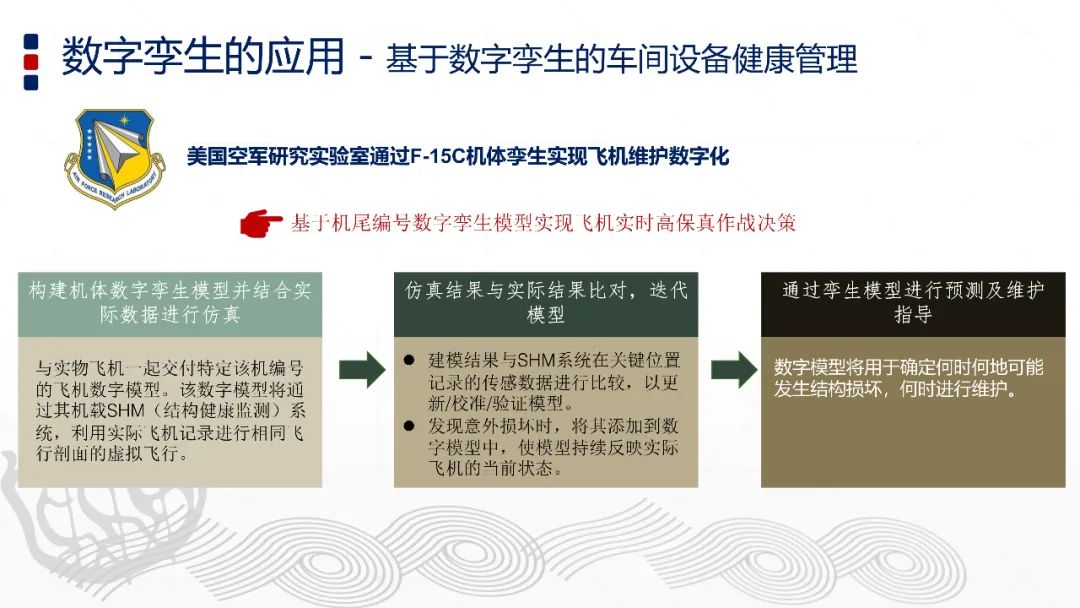 数字孪生的应用 - 基于数字孪生的车间设备健康管理

AIR FORCE RESEARCH LABORATORY

美国空军研究实验室通过F-15C机体孪生实现飞机维护数字化

基于机尾编号数字孪生模型实现飞机实时高保真作战决策

构建机体数字孪生模型并结合实际数据进行仿真

与实物飞机一起交付特定该机编号的飞机数字模型。该数字模型将通过其机载SHM（结构健康监测）系统，利用实际飞机记录进行相同飞行剖面的虚拟飞行。

仿真结果与实际结果比对，迭代模型

● 建模结果与SHM系统在关键位置记录的传感数据进行比较，以更新/校准/验证模型。
● 发现意外损坏时，将其添加到数字模型中，使模型持续反映实际飞机的当前状态。

通过孪生模型进行预测及维护指导

数字模型将用于确定何时何地可能发生结构损坏，何时进行维护。